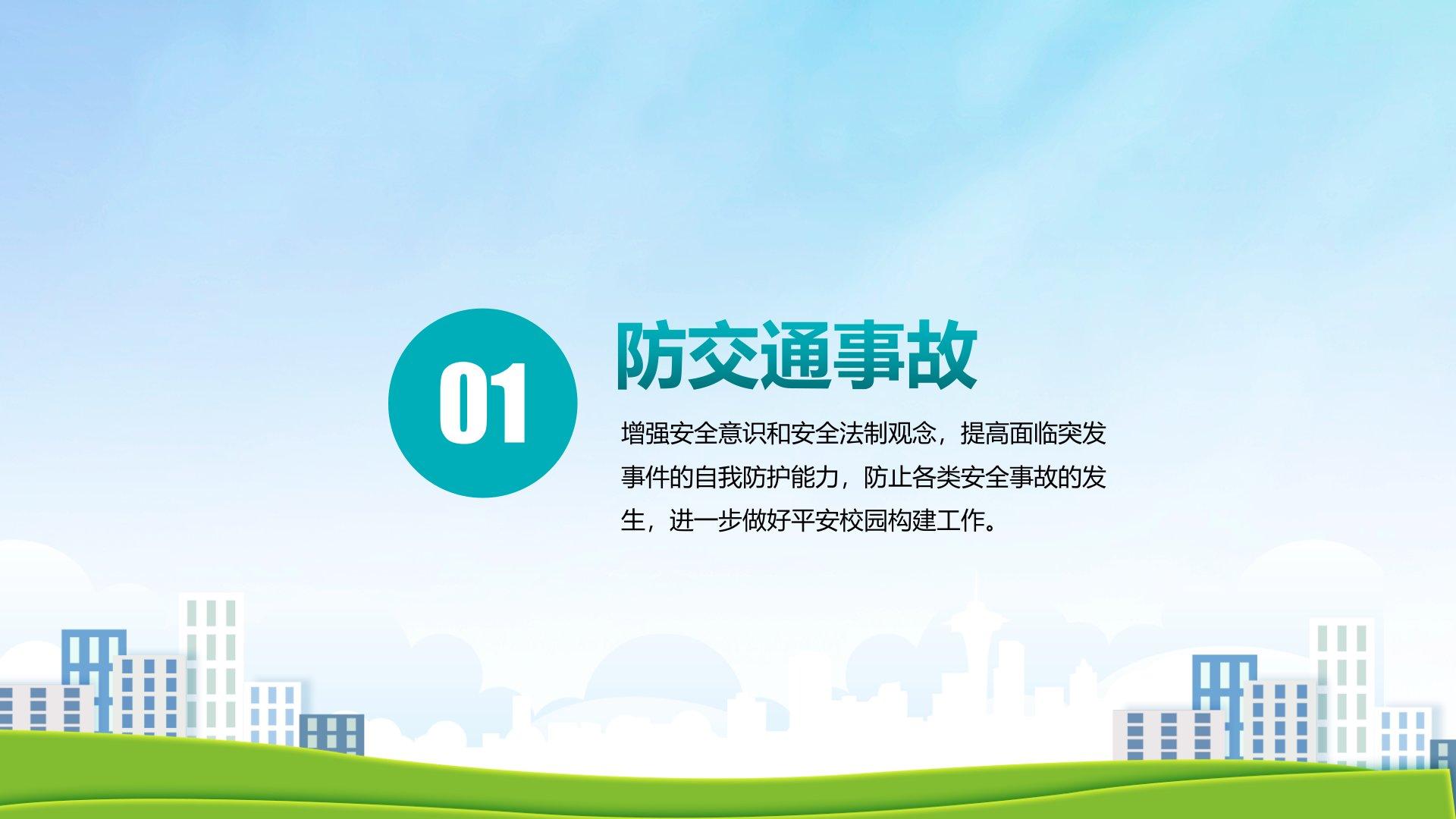 01

防交通事故

增强安全意识和安全法制观念，提高面临突发事件的自我防护能力，防止各类安全事故的发生，进一步做好平安校园构建工作。